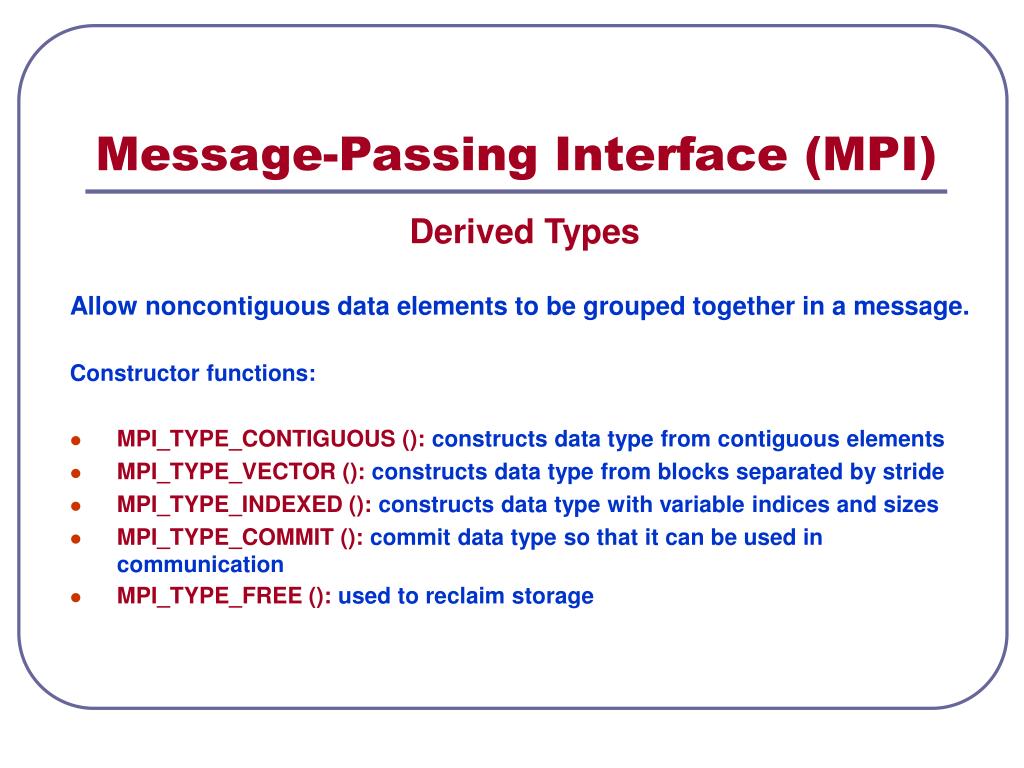 Message-Passing Interface (MPI)

Derived Types

Allow noncontiguous data elements to be grouped together in a message.

Constructor functions:

- MPI_TYPE_CONTIGUOUS (): constructs data type from contiguous elements
- MPI_TYPE_VECTOR (): constructs data type from blocks separated by stride
- MPI_TYPE_INDEXED (): constructs data type with variable indices and sizes
- MPI_TYPE_COMMIT (): commit data type so that it can be used in communication
- MPI_TYPE_FREE (): used to reclaim storage